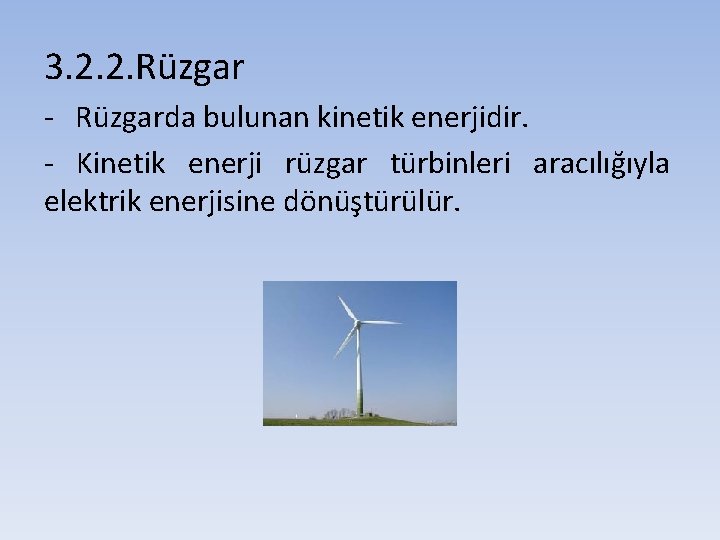 3.2.2.Rüzgar

- Rüzgarda bulunan kinetik enerjidir.

- Kinetik enerji rüzgar türbinleri aracılığıyla elektrik enerjisine dönüştürülür.